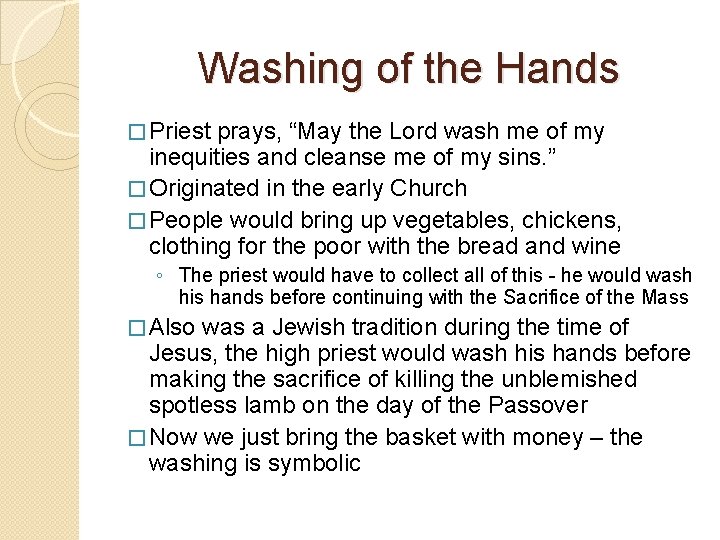 Washing of the Hands

□ Priest prays, “May the Lord wash me of my inequities and cleanse me of my sins.”

□ Originated in the early Church

□ People would bring up vegetables, chickens, clothing for the poor with the bread and wine

◦ The priest would have to collect all of this - he would wash his hands before continuing with the Sacrifice of the Mass

□ Also was a Jewish tradition during the time of Jesus, the high priest would wash his hands before making the sacrifice of killing the unblemished spotless lamb on the day of the Passover

□ Now we just bring the basket with money – the washing is symbolic